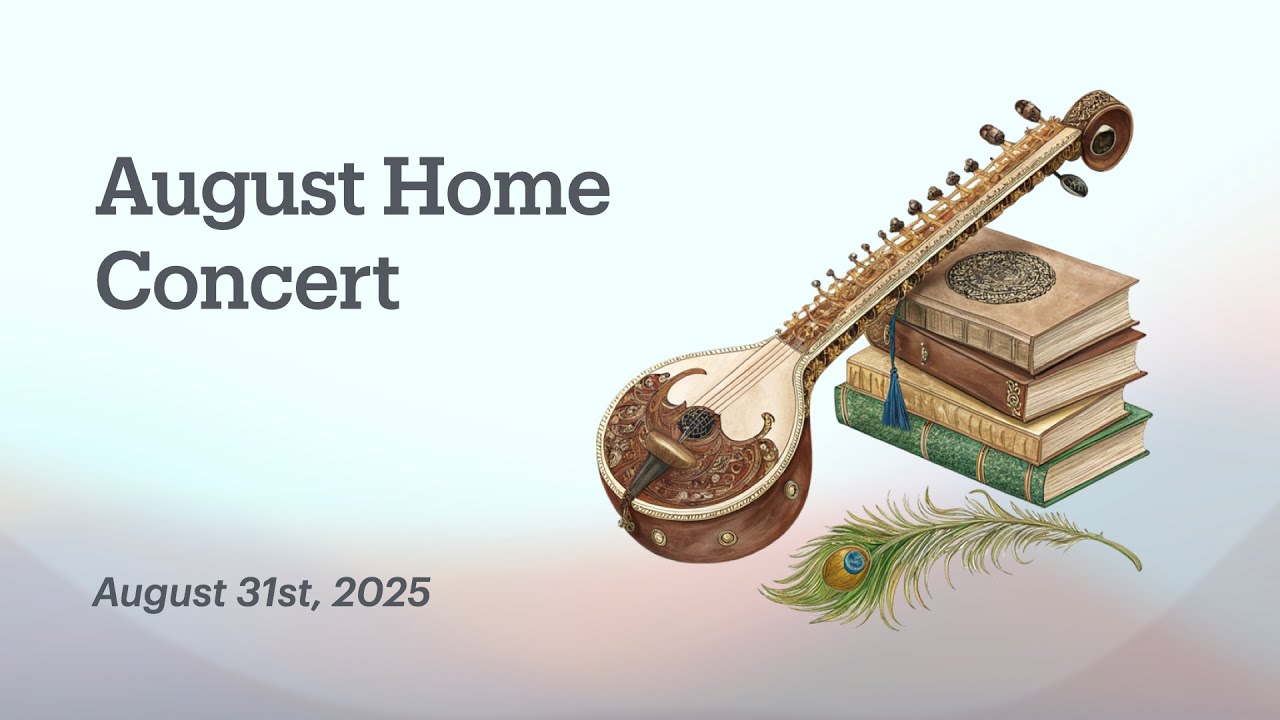 August Home Concert

August 31st, 2025